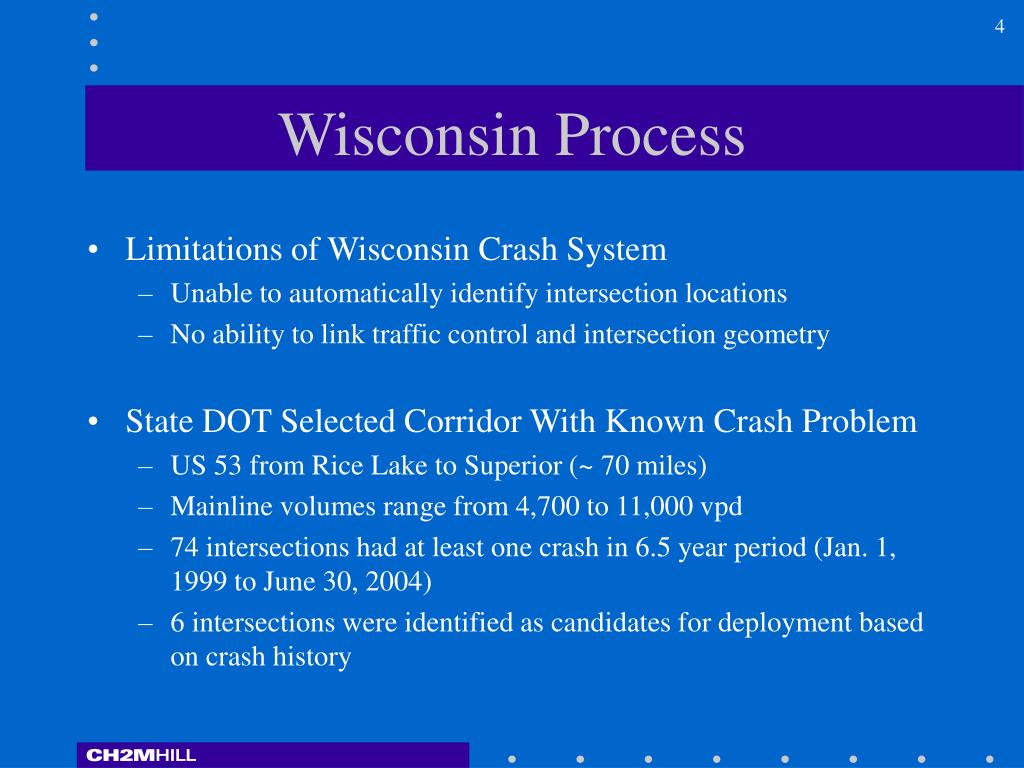 4

Wisconsin Process

• Limitations of Wisconsin Crash System
– Unable to automatically identify intersection locations
– No ability to link traffic control and intersection geometry

• State DOT Selected Corridor With Known Crash Problem
– US 53 from Rice Lake to Superior (~ 70 miles)
– Mainline volumes range from 4,700 to 11,000 vpd
– 74 intersections had at least one crash in 6.5 year period (Jan. 1, 1999 to June 30, 2004)
– 6 intersections were identified as candidates for deployment based on crash history

CH2MHILL